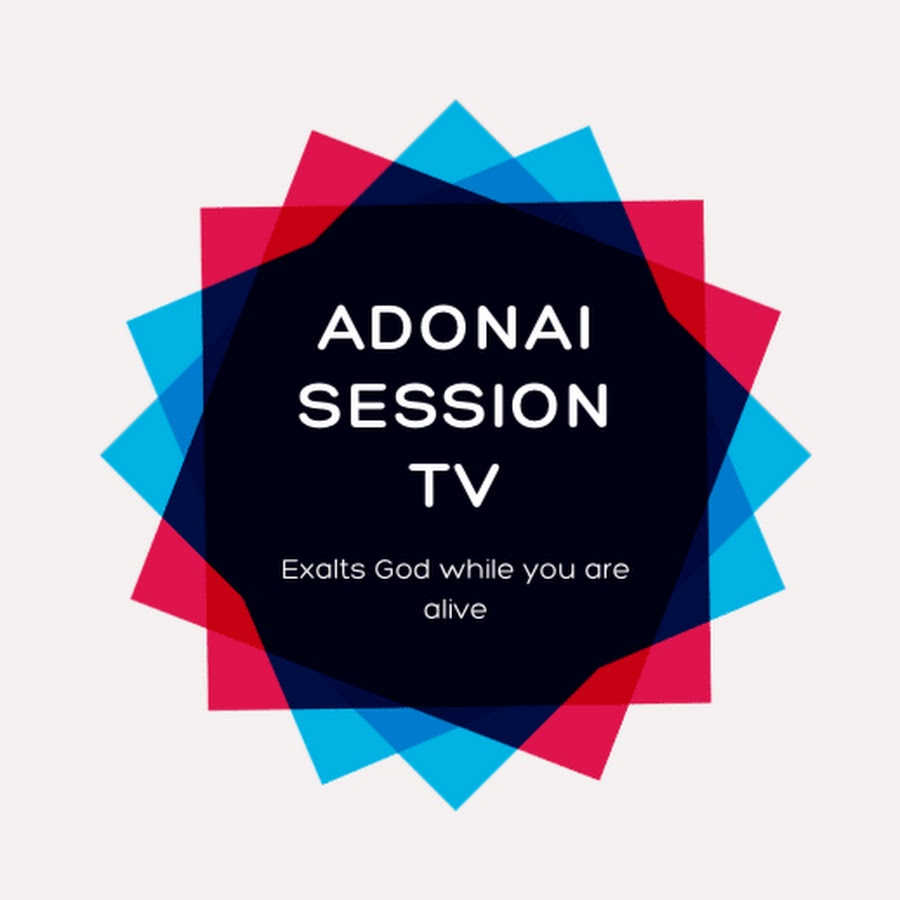 ADONAI
SESSION
TV

Exalts God while you are alive